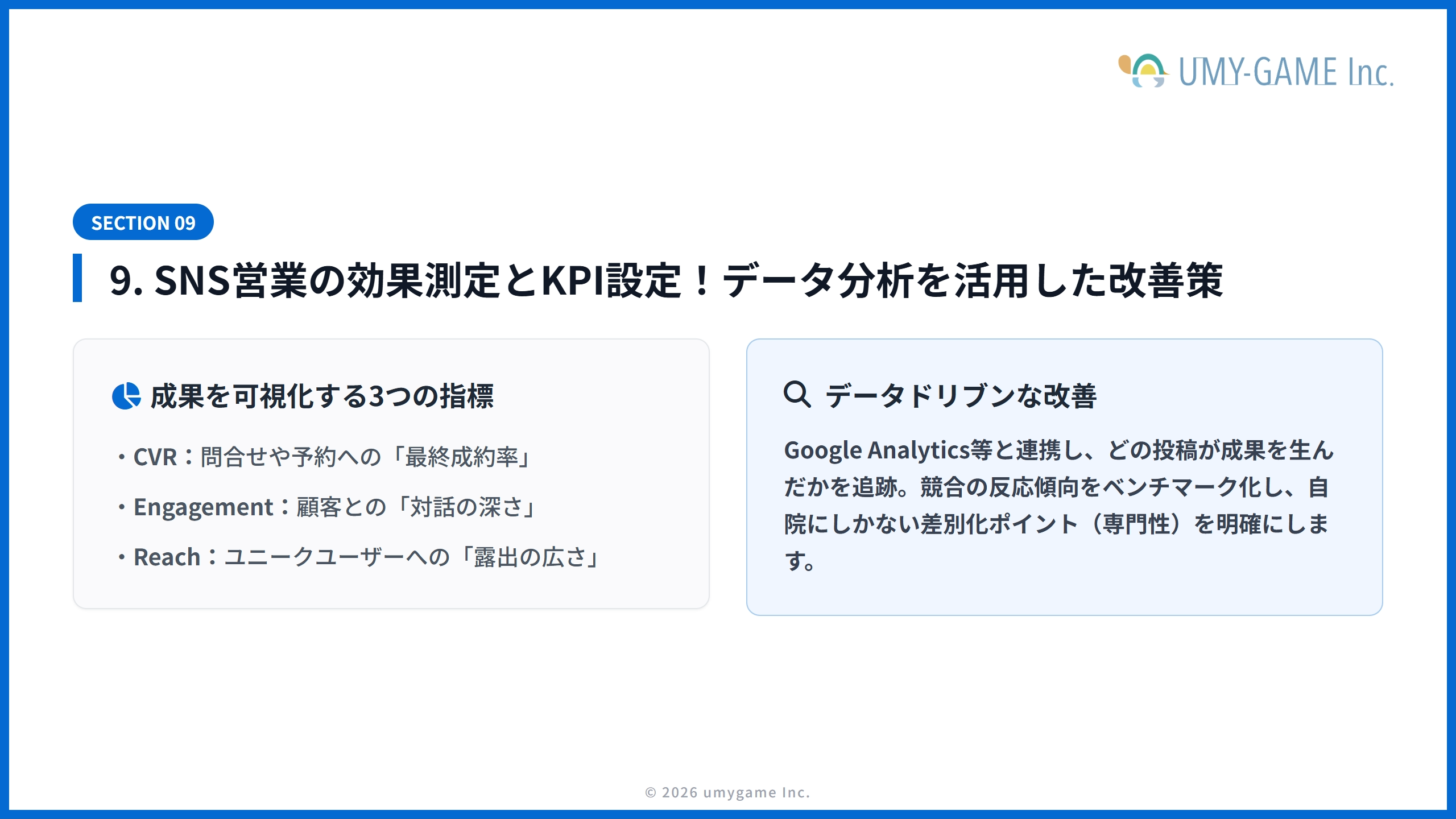 UMY-GAME Inc.

SECTION 09

9. SNS営業の効果測定とKPI設定！データ分析を活用した改善策

成果を可視化する3つの指標

・CVR：問合せや予約への「最終成約率」

・Engagement：顧客との「対話の深さ」

・Reach：ユニークユーザーへの「露出の広さ」

データドリブンな改善

Google Analytics等と連携し、どの投稿が成果を生んだかを追跡。競合の反応傾向をベンチマーク化し、自院にしかない差別化ポイント（専門性）を明確にします。

© 2026 umygame Inc.